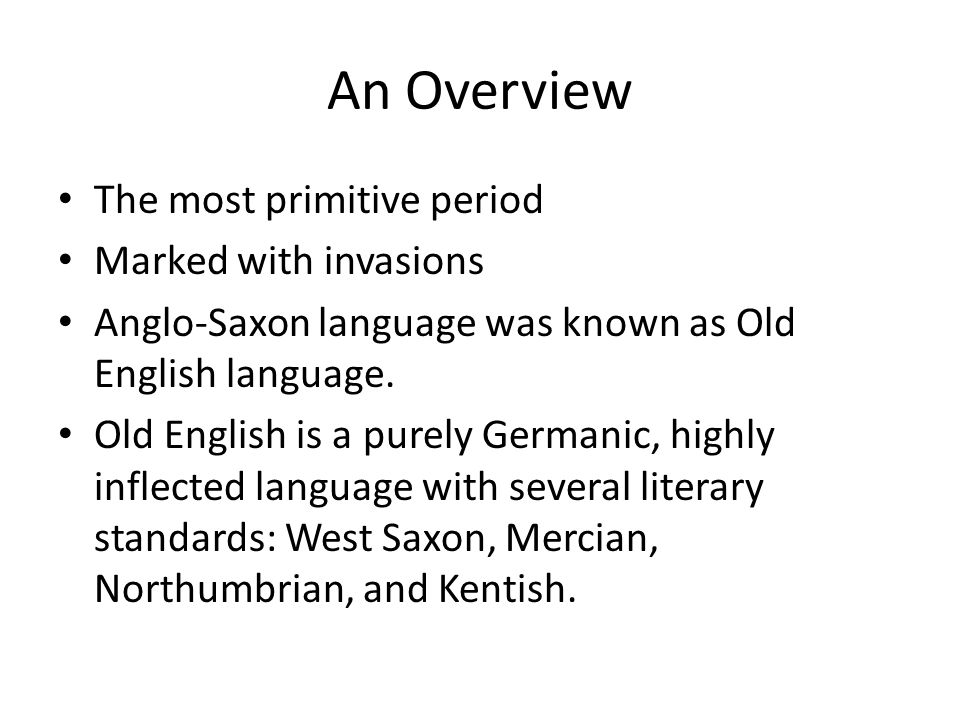 An Overview

• The most primitive period
• Marked with invasions
• Anglo-Saxon language was known as Old English language.
• Old English is a purely Germanic, highly inflected language with several literary standards: West Saxon, Mercian, Northumbrian, and Kentish.